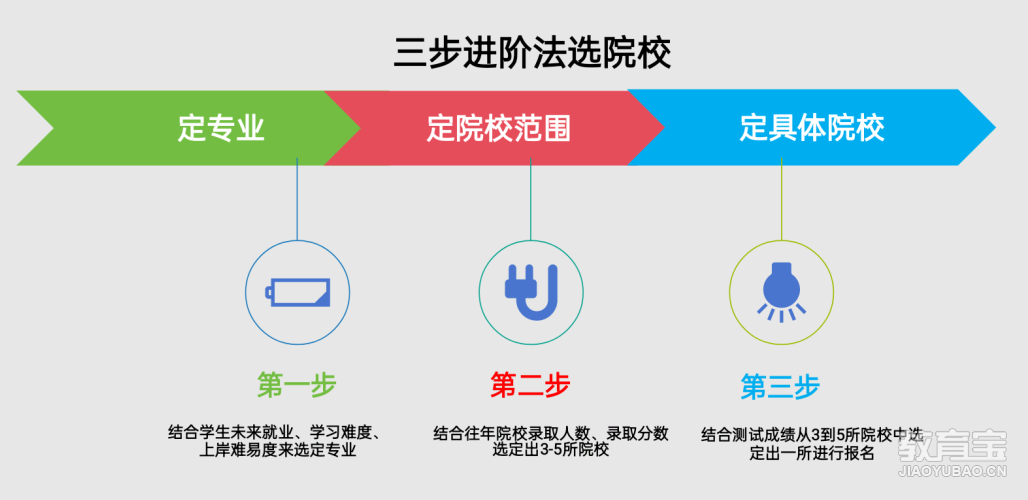 三步进阶法选院校

定专业

定院校范围

定具体院校

第一步

结合学生未来就业、学习难度、上岸难易度来选定专业

第二步

结合往年院校录取人数、录取分数选定出3-5所院校

第三步

结合测试成绩从3到5所院校中选定出一所进行报名

教育宝
JIAOYUBAO.CN